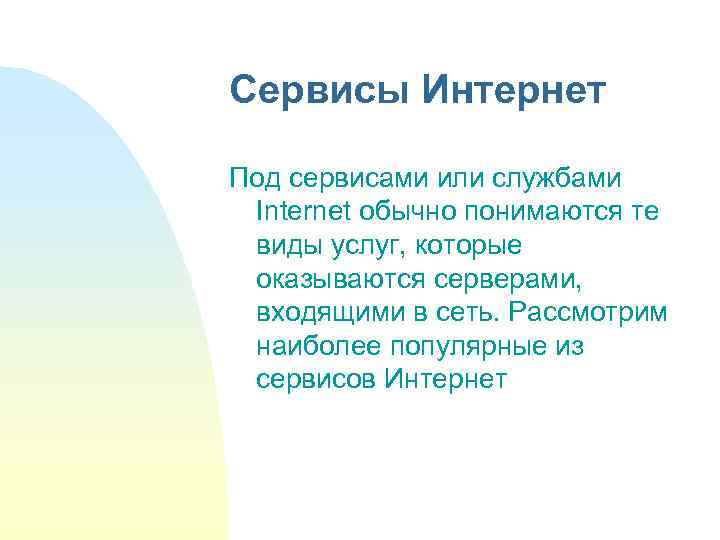 Сервисы Интернет

Под сервисами или службами Internet обычно понимаются те виды услуг, которые оказываются серверами, входящими в сеть. Рассмотрим наиболее популярные из сервисов Интернет